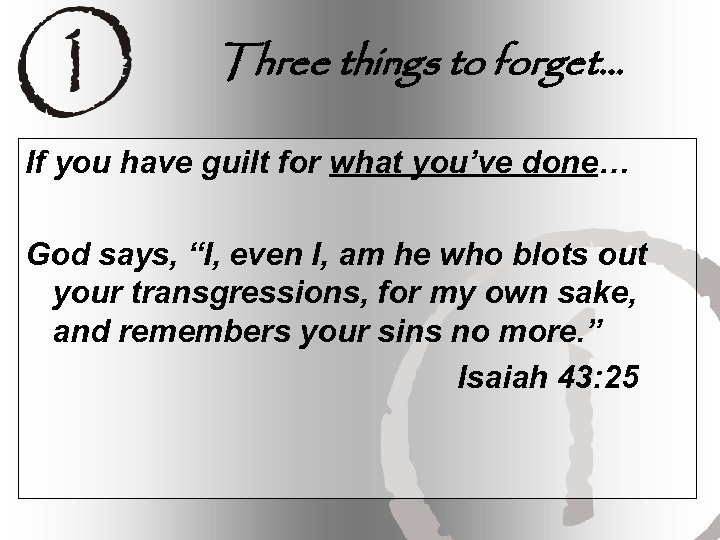 1

Three things to forget…

If you have guilt for what you've done…

God says, "I, even I, am he who blots out your transgressions, for my own sake, and remembers your sins no more."

Isaiah 43:25